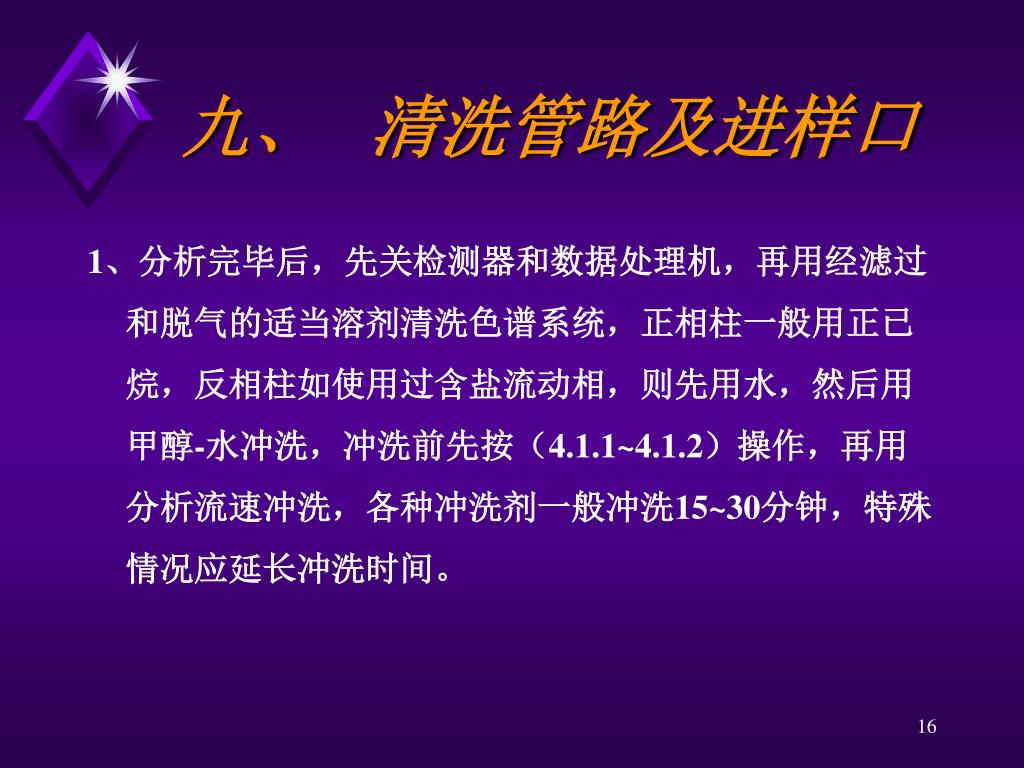 九、　清洗管路及进样口

1、分析完毕后，先关检测器和数据处理机，再用经滤过和脱气的适当溶剂清洗色谱系统，正相柱一般用正已烷，反相柱如使用过含盐流动相，则先用水，然后用甲醇-水冲洗，冲洗前先按（4.1.1~4.1.2）操作，再用分析流速冲洗，各种冲洗剂一般冲洗15~30分钟，特殊情况应延长冲洗时间。

16